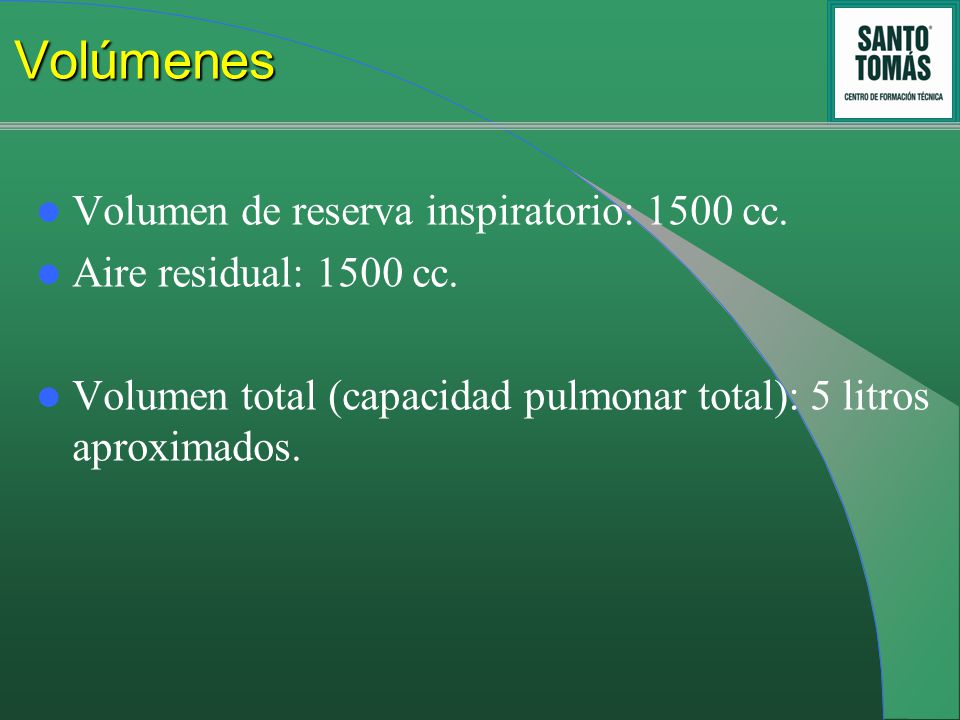 Volúmenes

SANTO TOMÁS
CENTRO DE FORMACIÓN TÉCNICA

Volumen de reserva inspiratorio: 1500 cc.

Aire residual: 1500 cc.

Volumen total (capacidad pulmonar total): 5 litros aproximados.